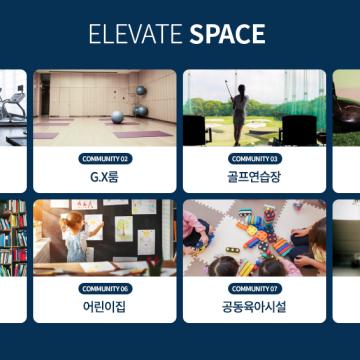 ELEVATE SPACE

COMMUNITY 02
G.X룸

COMMUNITY 03
골프연습장

COMMUNITY 06
어린이집

COMMUNITY 07
공동육아시설